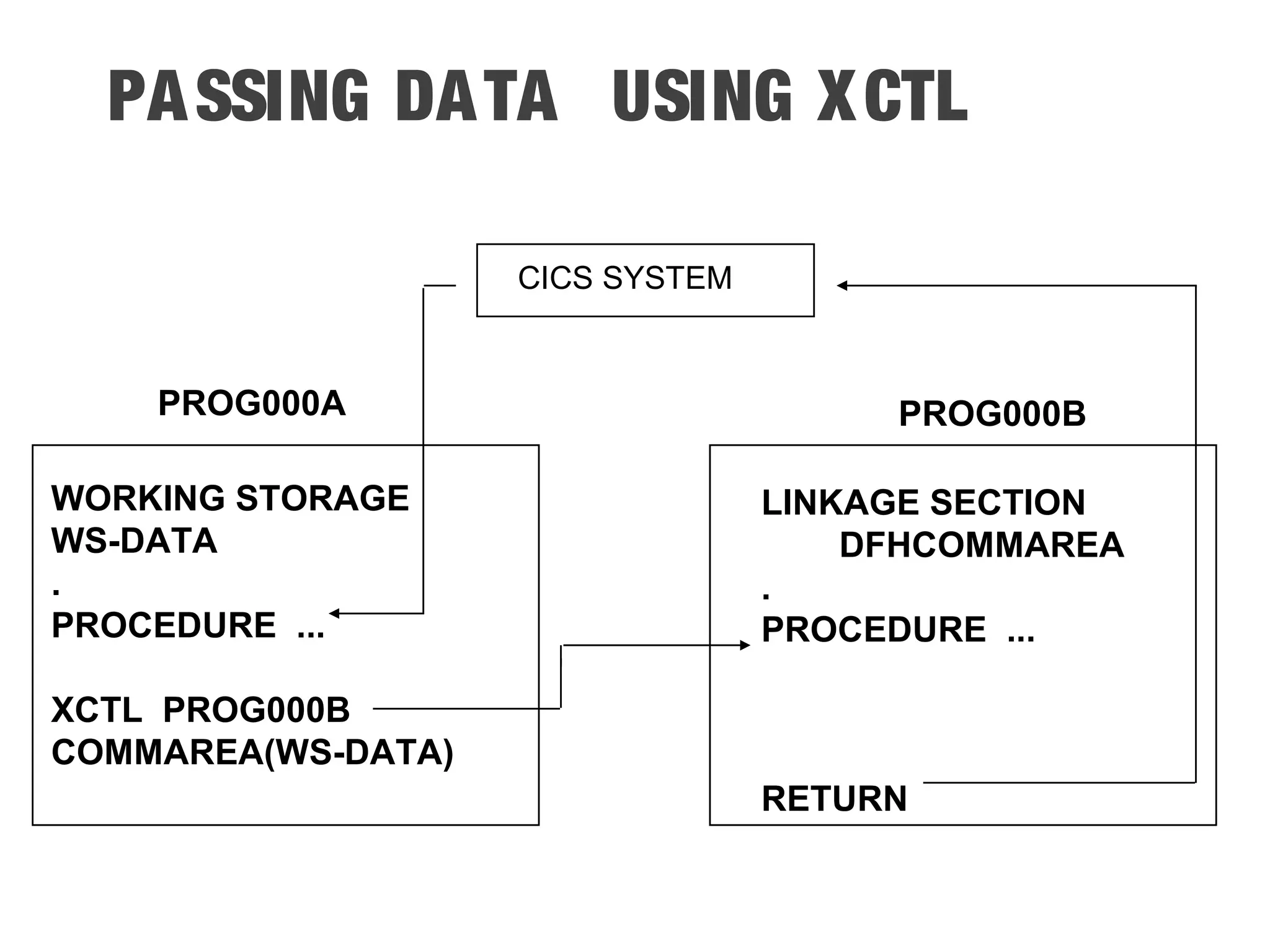 PASSING DATA USING XCTL

CICS SYSTEM

PROG000A

WORKING STORAGE
WS-DATA
.
PROCEDURE ...

XCTL PROG000B
COMMAREA(WS-DATA)

PROG000B

LINKAGE SECTION
DFHCOMMAREA
.
PROCEDURE ...

RETURN